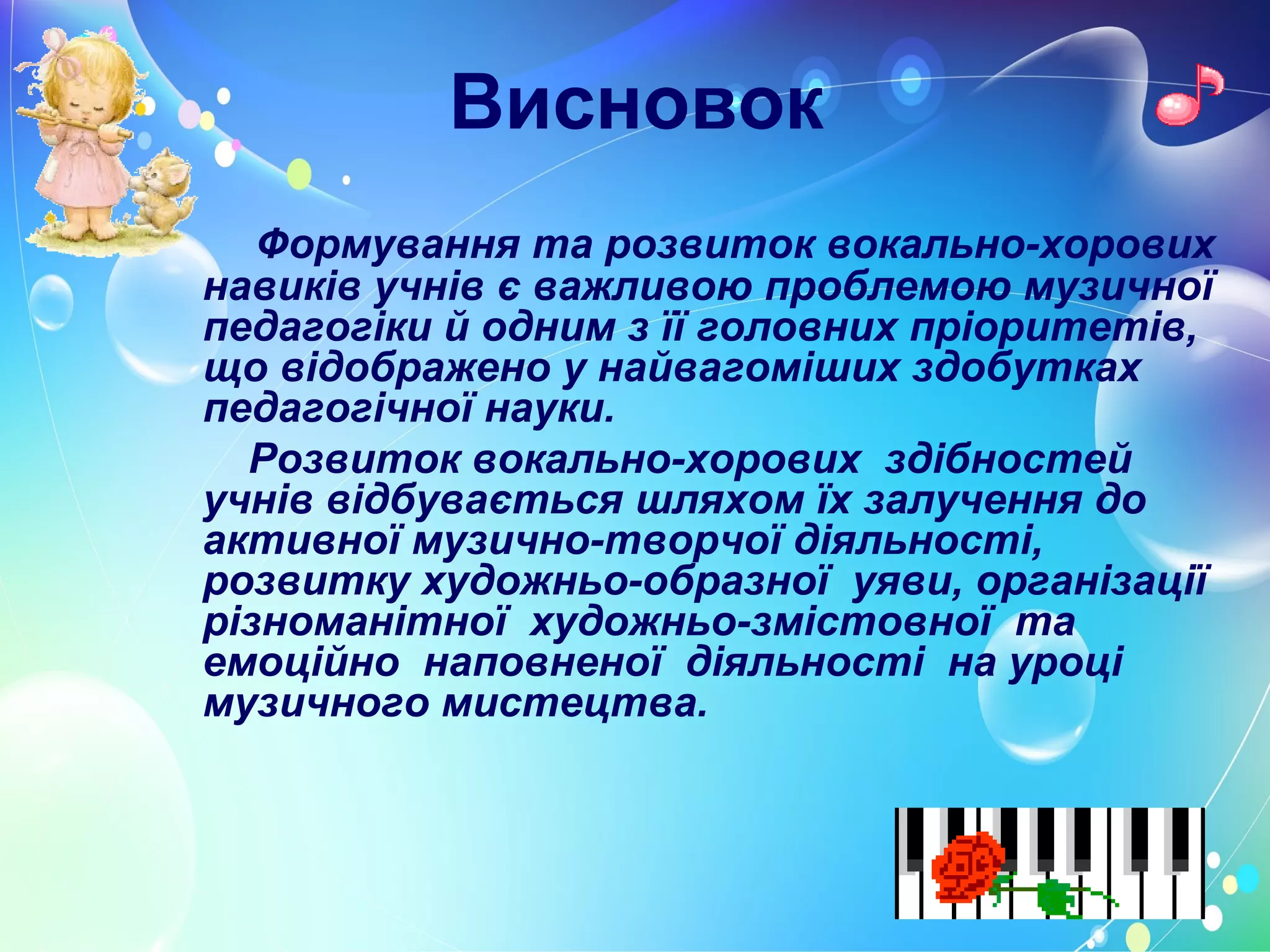 Висновок

Формування та розвиток вокально-хорових навиків учнів є важливою проблемою музичної педагогіки й одним з її головних пріоритетів, що відображено у найвагоміших здобутках педагогічної науки.

Розвиток вокально-хорових здібностей учнів відбувається шляхом їх залучення до активної музично-творчої діяльності, розвитку художньо-образної уяви, організації різноманітної художньо-змістовної та емоційно наповненої діяльності на уроці музичного мистецтва.